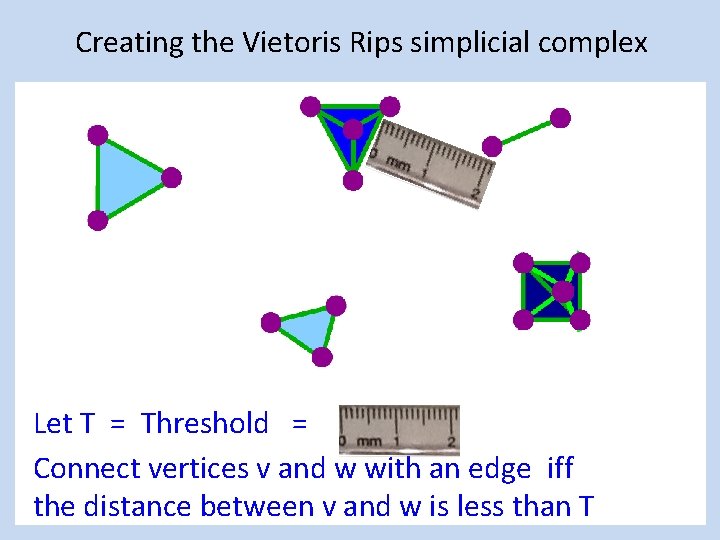 Creating the Vietoris Rips simplicial complex

0 mm 1 2

Let T = Threshold =

0 mm 1 2

Connect vertices v and w with an edge iff the distance between v and w is less than T